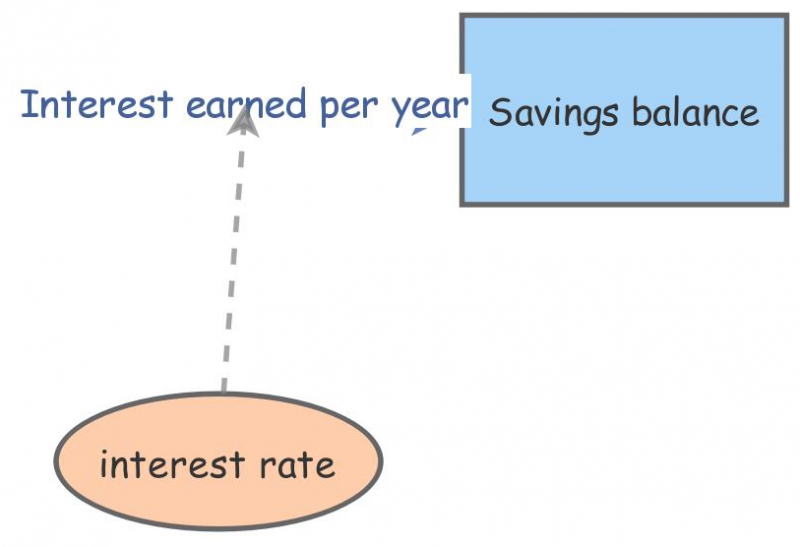 Interest earned per year

Savings balance

interest rate